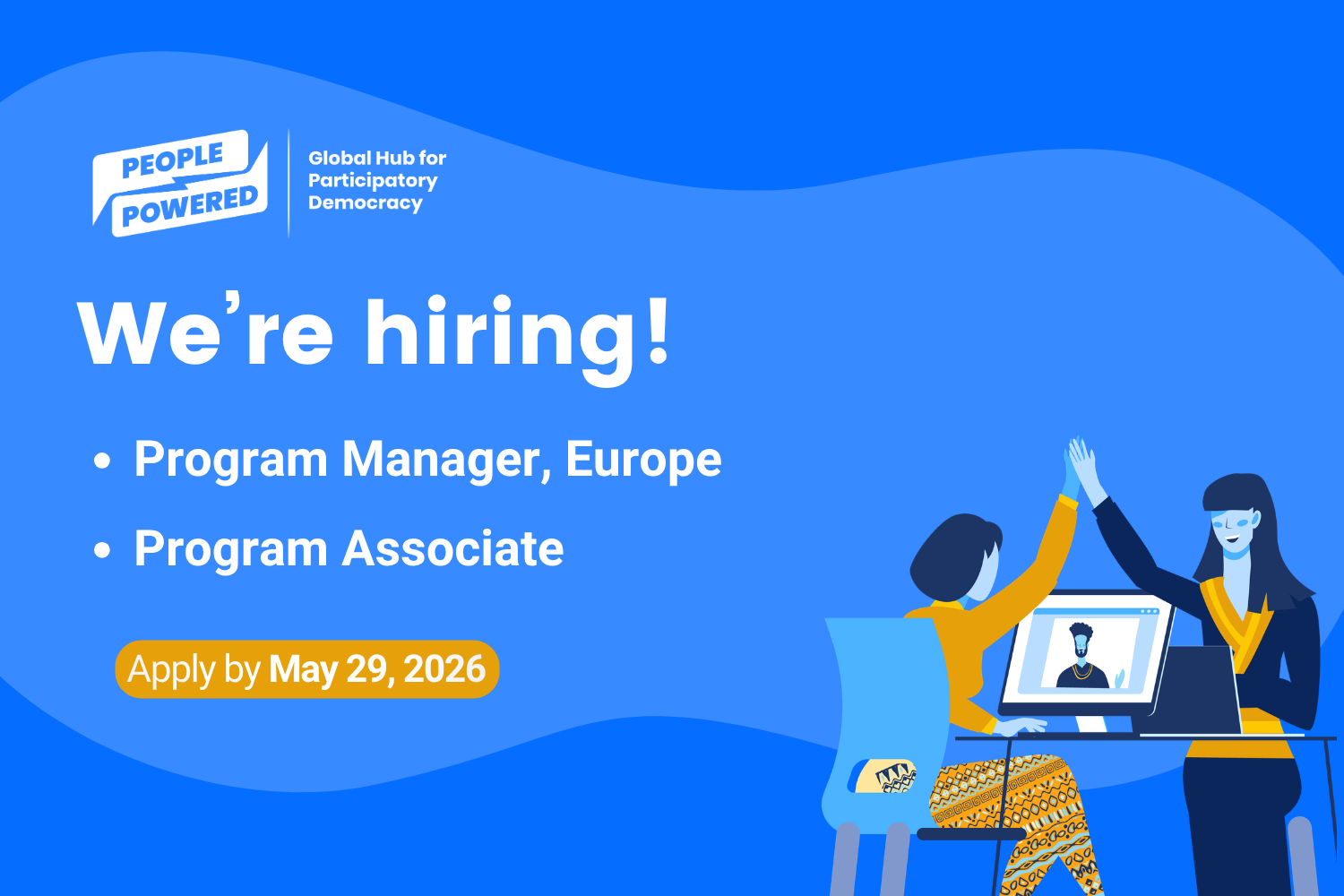 PEOPLE POWERED

Global Hub for Participatory Democracy

We're hiring!

• Program Manager, Europe

• Program Associate

Apply by May 29, 2026